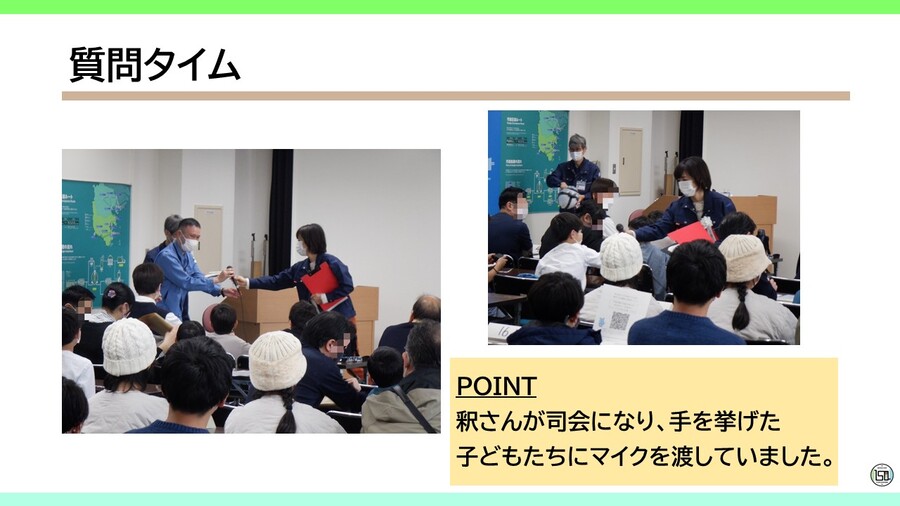 質問タイム

POINT
釈さんが司会になり、手を挙げた子どもたちにマイクを渡していました。

150